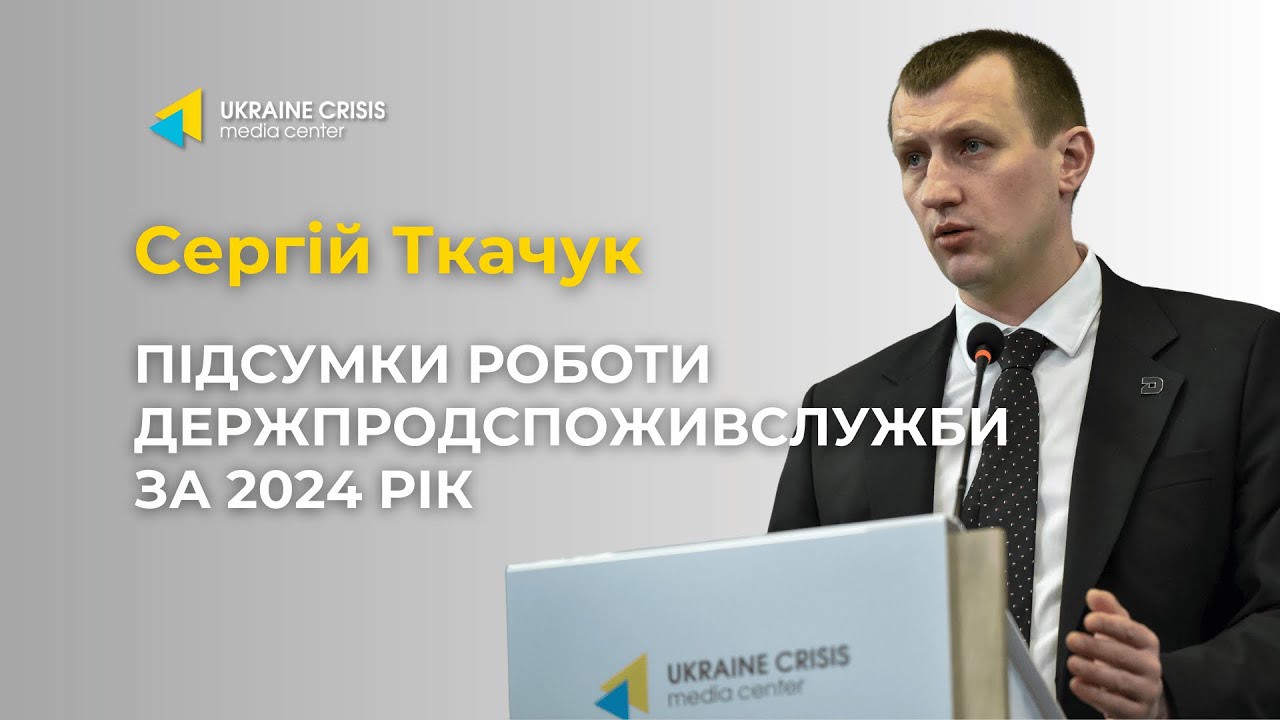 UKRAINE CRISIS
media center

Сергій Ткачук

ПІДСУМКИ РОБОТИ ДЕРЖПРОДСПОЖИВСЛУЖБИ ЗА 2024 РІК

UKRAINE CRISIS
media center